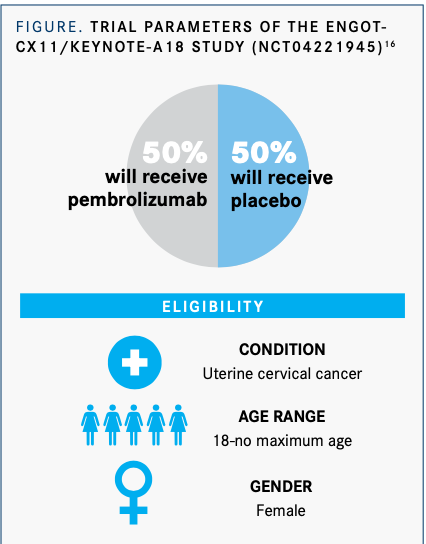 FIGURE. TRIAL PARAMETERS OF THE ENGOT-CX11/KEYNOTE-A18 STUDY (NCT04221945)$^{16}$

50% will receive pembrolizumab

50% will receive placebo

ELIGIBILITY

CONDITION
Uterine cervical cancer

AGE RANGE
18-no maximum age

GENDER
Female